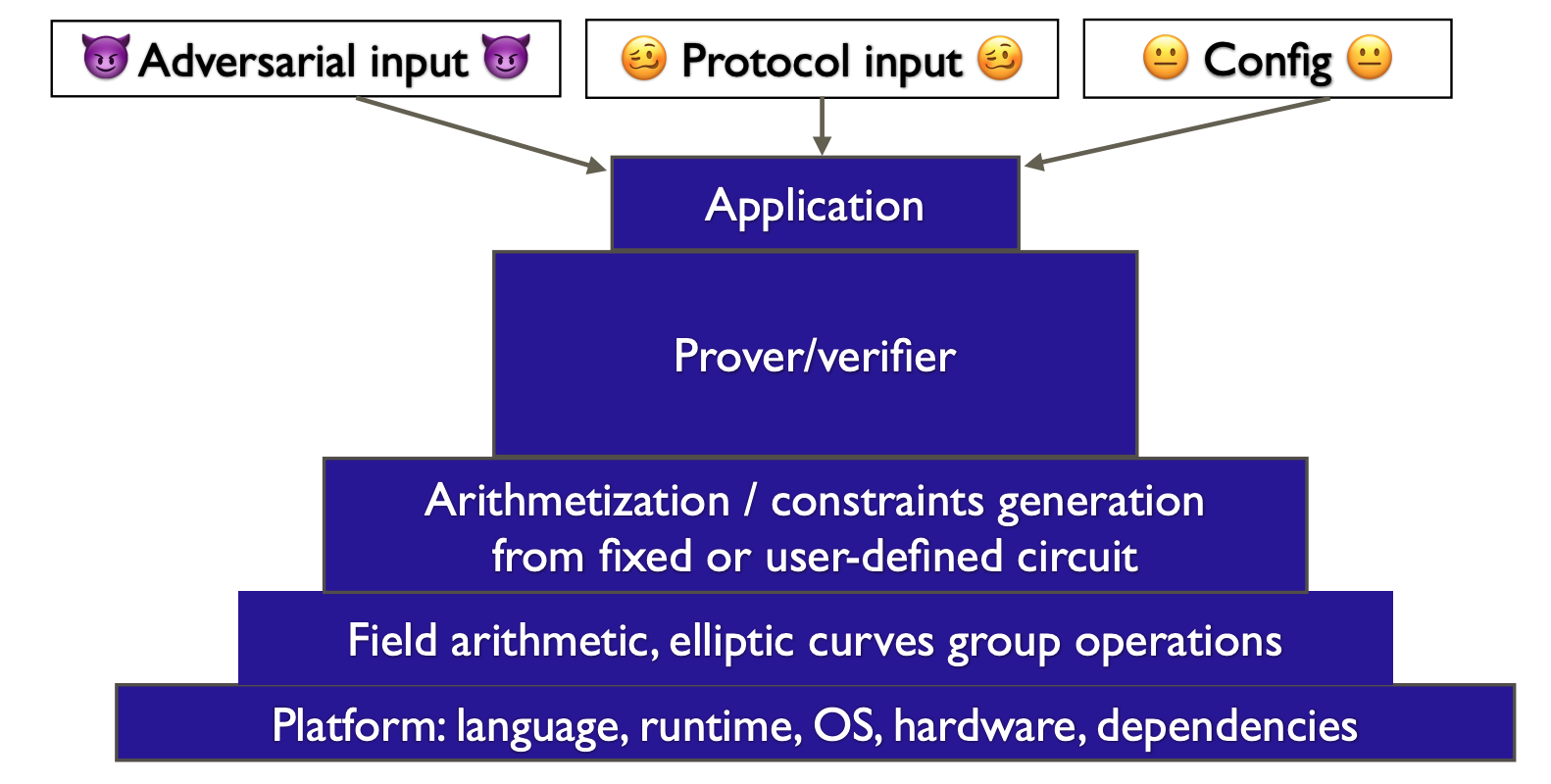 😈 Adversarial input 😈

🥴 Protocol input 🥴

😐 Config 😐

Application

Prover/verifier

Arithmetization / constraints generation from fixed or user-defined circuit

Field arithmetic, elliptic curves group operations

Platform: language, runtime, OS, hardware, dependencies